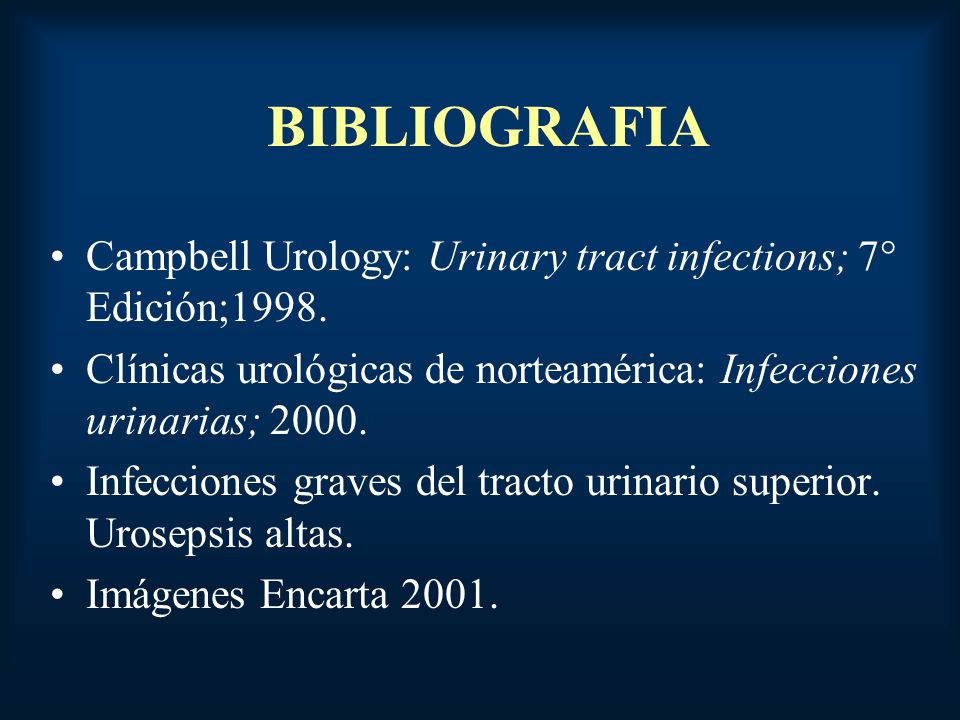 BIBLIOGRAFIA

• Campbell Urology: Urinary tract infections; 7° Edición;1998.
• Clínicas urológicas de norteamérica: Infecciones urinarias; 2000.
• Infecciones graves del tracto urinario superior. Urosepsis altas.
• Imágenes Encarta 2001.